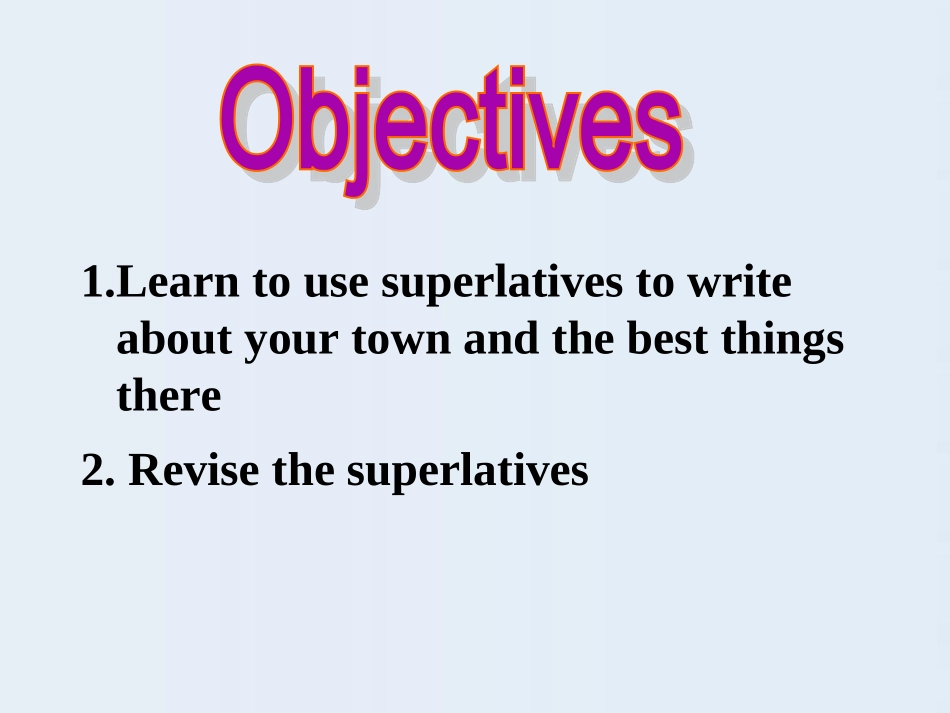 Objectives

1.Learn to use superlatives to write about your town and the best things there

2. Revise the superlatives